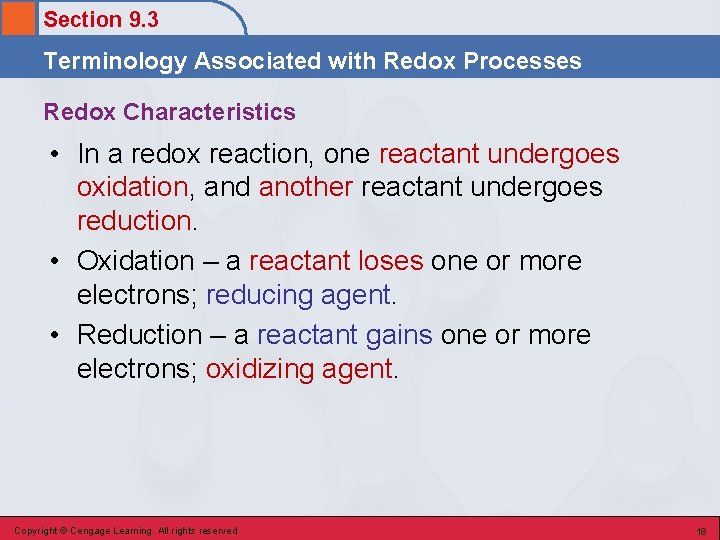 Section 9.3

Terminology Associated with Redox Processes

Redox Characteristics

• In a redox reaction, one reactant undergoes oxidation, and another reactant undergoes reduction.

• Oxidation – a reactant loses one or more electrons; reducing agent.

• Reduction – a reactant gains one or more electrons; oxidizing agent.

Copyright © Cengage Learning. All rights reserved

18